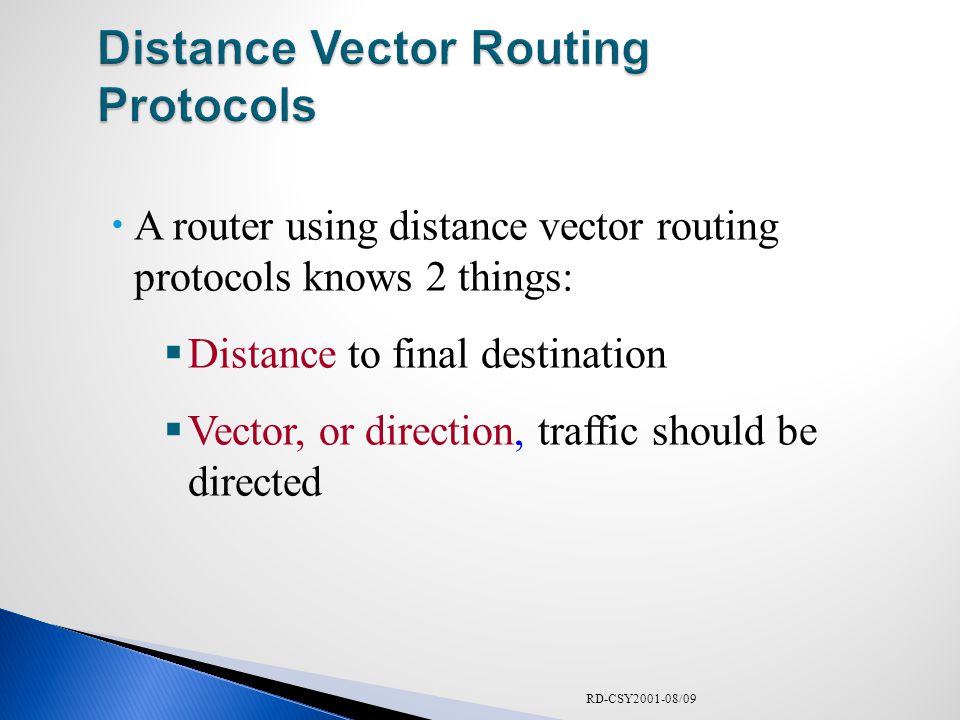 Distance Vector Routing Protocols

• A router using distance vector routing protocols knows 2 things:

▪ Distance to final destination

▪ Vector, or direction, traffic should be directed

RD-CSY2001-08/09